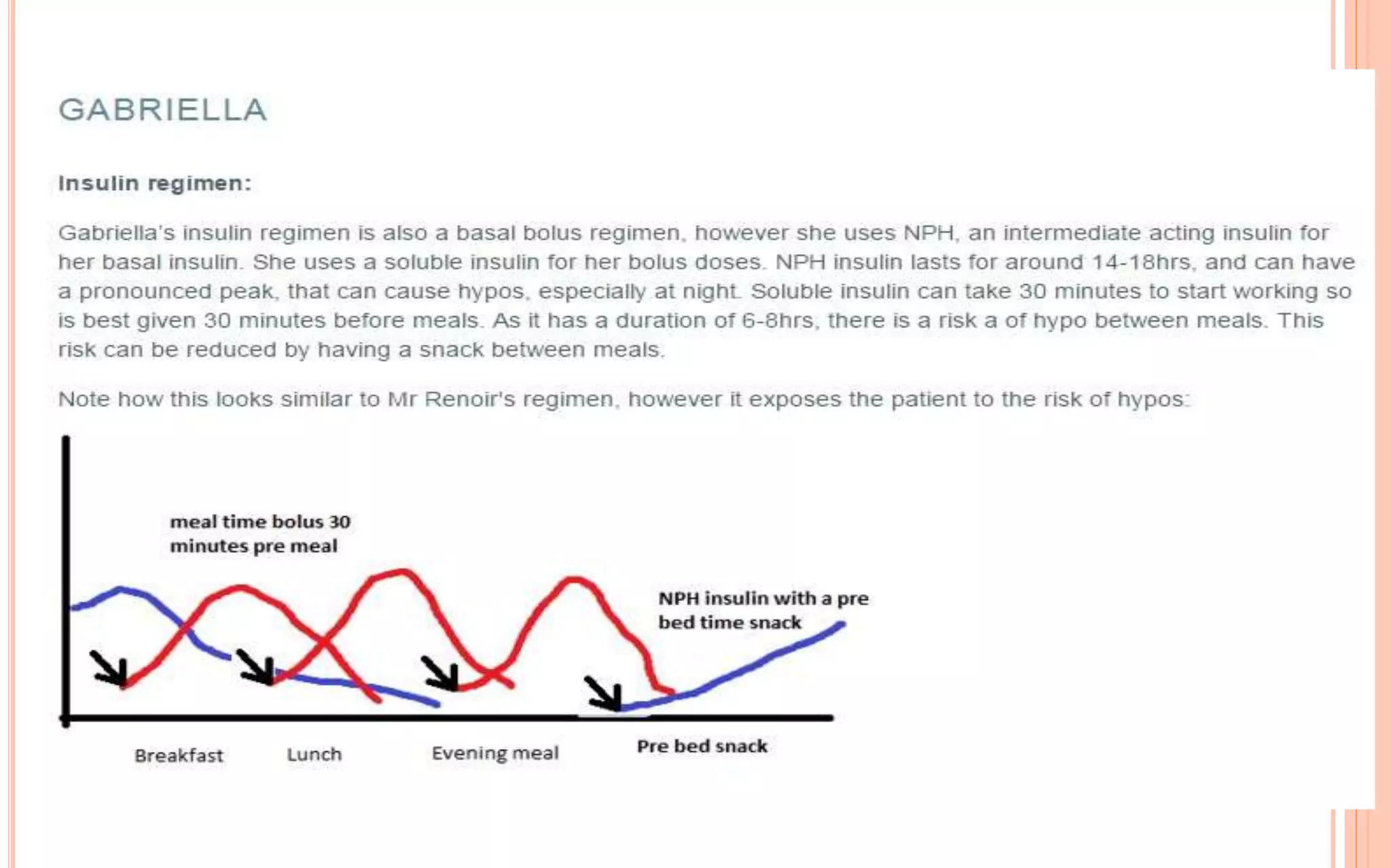 GABRIELLA

Insulin regimen:

Gabriella's insulin regimen is also a basal bolus regimen, however she uses NPH, an intermediate acting insulin for her basal insulin. She uses a soluble insulin for her bolus doses. NPH insulin lasts for around 14-18hrs, and can have a pronounced peak, that can cause hypos, especially at night. Soluble insulin can take 30 minutes to start working so is best given 30 minutes before meals. As it has a duration of 6-8hrs, there is a risk a of hypo between meals. This risk can be reduced by having a snack between meals.

Note how this looks similar to Mr Renoir's regimen, however it exposes the patient to the risk of hypos:

meal time bolus 30 minutes pre meal

NPH insulin with a pre bed time snack

Breakfast

Lunch

Evening meal

Pre bed snack